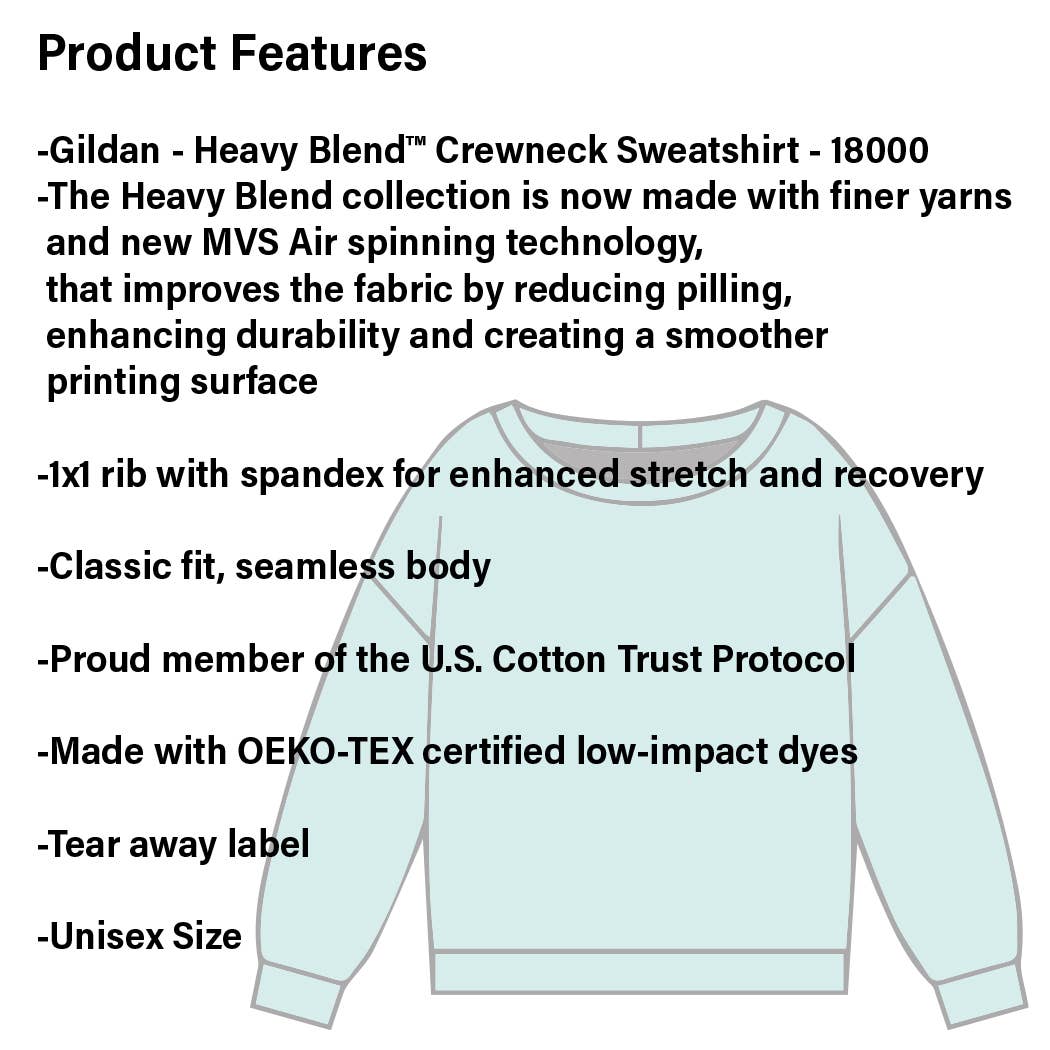 Product Features

-Gildan - Heavy Blend™ Crewneck Sweatshirt - 18000
-The Heavy Blend collection is now made with finer yarns and new MVS Air spinning technology, that improves the fabric by reducing pilling, enhancing durability and creating a smoother printing surface

-1x1 rib with spandex for enhanced stretch and recovery

-Classic fit, seamless body

-Proud member of the U.S. Cotton Trust Protocol

-Made with OEKO-TEX certified low-impact dyes

-Tear away label

-Unisex Size